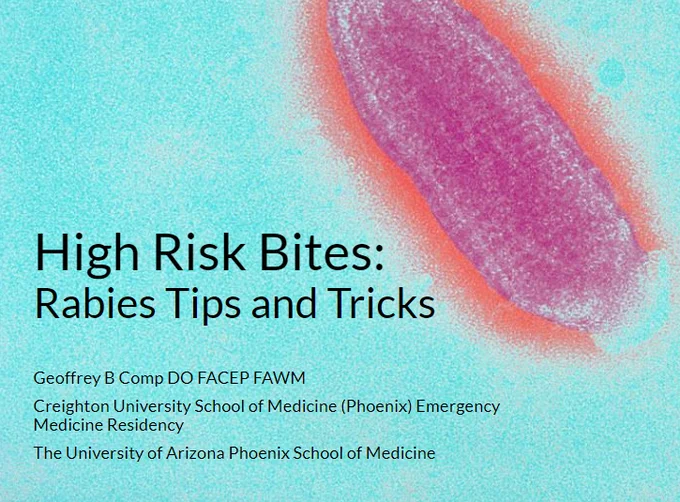 High Risk Bites:
Rabies Tips and Tricks

Geoffrey B Comp DO FACEP FAWM

Creighton University School of Medicine (Phoenix) Emergency Medicine Residency

The University of Arizona Phoenix School of Medicine